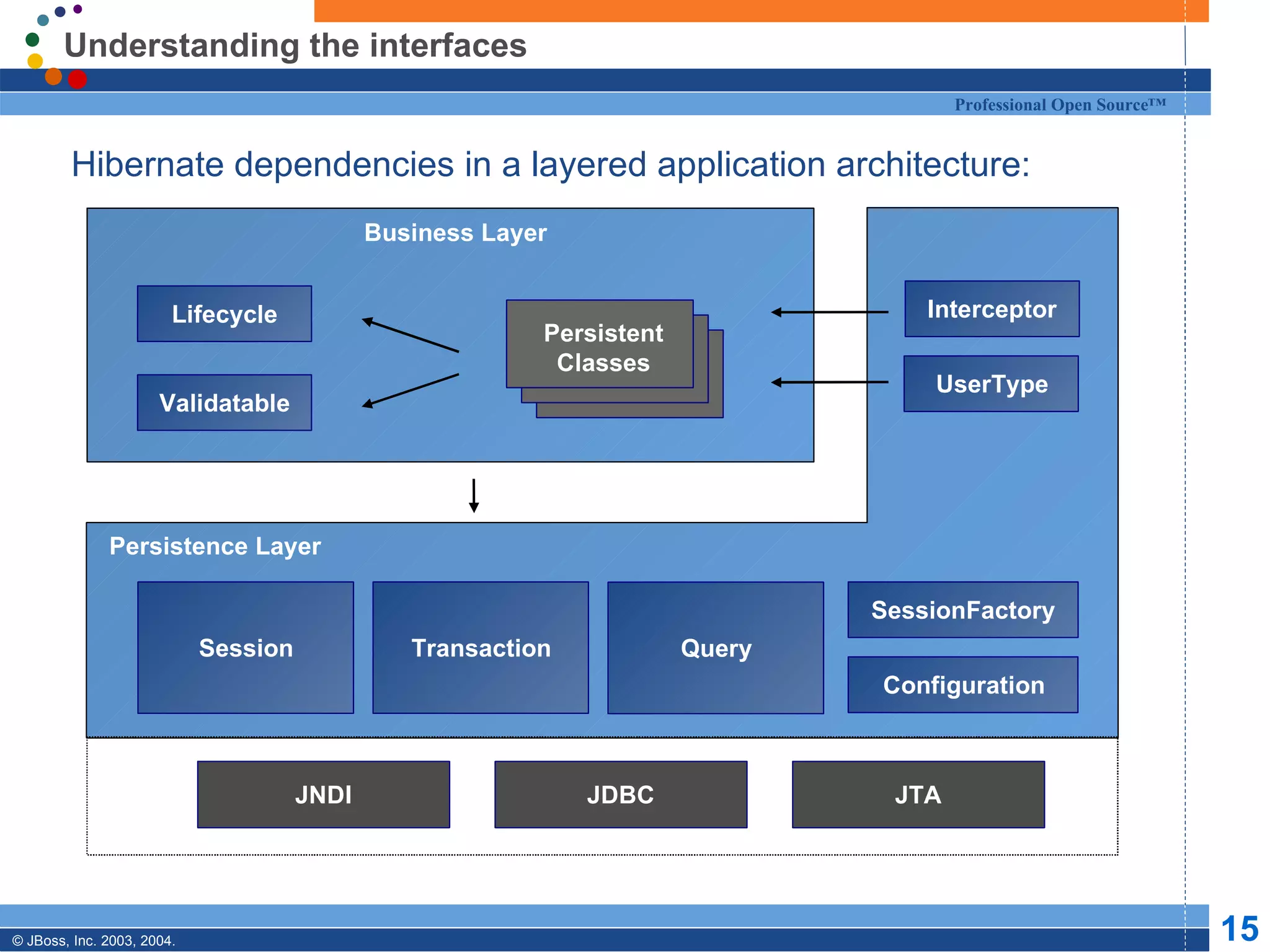 Understanding the interfaces

Professional Open Source™

Hibernate dependencies in a layered application architecture:

Business Layer

Lifecycle

Validatable

Persistent Classes

Interceptor

UserType

Persistence Layer

Session

Transaction

Query

SessionFactory

Configuration

JNDI

JDBC

JTA

© JBoss, Inc. 2003, 2004.

15